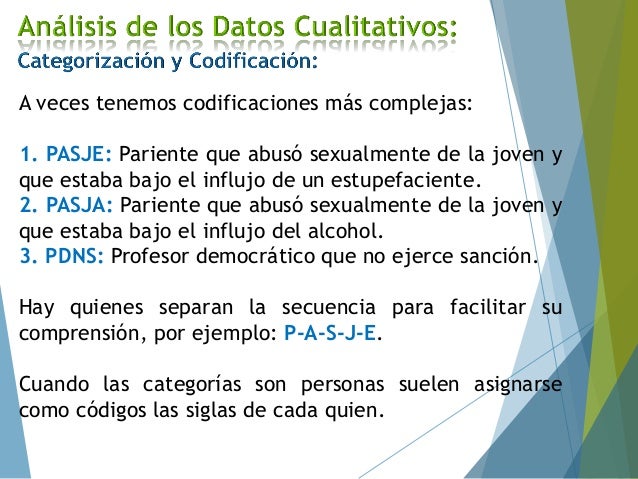 Análisis de los Datos Cualitativos:
Categorización y Codificación:

A veces tenemos codificaciones más complejas:

1. PASJE: Pariente que abusó sexualmente de la joven y que estaba bajo el influjo de un estupefaciente.
2. PASJA: Pariente que abusó sexualmente de la joven y que estaba bajo el influjo del alcohol.
3. PDNS: Profesor democrático que no ejerce sanción.

Hay quienes separan la secuencia para facilitar su comprensión, por ejemplo: P-A-S-J-E.

Cuando las categorías son personas suelen asignarse como códigos las siglas de cada quien.